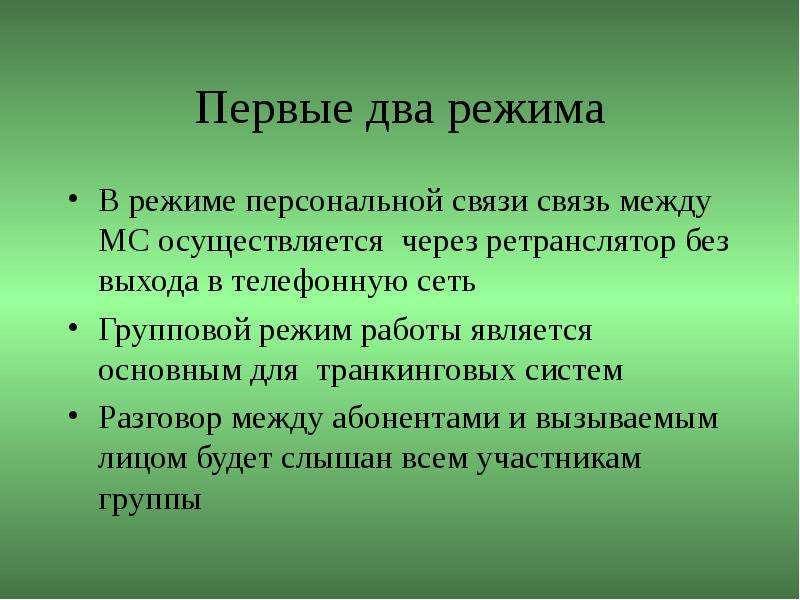 Первые два режима

• В режиме персональной связи связь между МС осуществляется через ретранслятор без выхода в телефонную сеть
• Групповой режим работы является основным для транкинговых систем
• Разговор между абонентами и вызываемым лицом будет слышан всем участникам группы